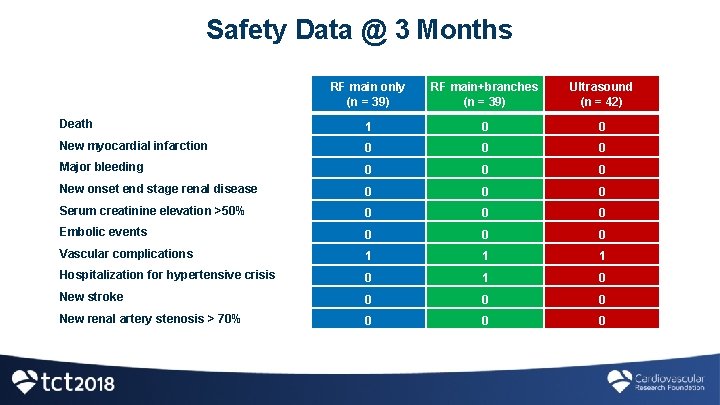 Safety Data @ 3 Months

| | RF main only (n = 39) | RF main+branches (n = 39) | Ultrasound (n = 42) |
|---|---|---|---|
| Death | 1 | 0 | 0 |
| New myocardial infarction | 0 | 0 | 0 |
| Major bleeding | 0 | 0 | 0 |
| New onset end stage renal disease | 0 | 0 | 0 |
| Serum creatinine elevation >50% | 0 | 0 | 0 |
| Embolic events | 0 | 0 | 0 |
| Vascular complications | 1 | 1 | 1 |
| Hospitalization for hypertensive crisis | 0 | 1 | 0 |
| New stroke | 0 | 0 | 0 |
| New renal artery stenosis > 70% | 0 | 0 | 0 |

tct2018

Cardiovascular Research Foundation